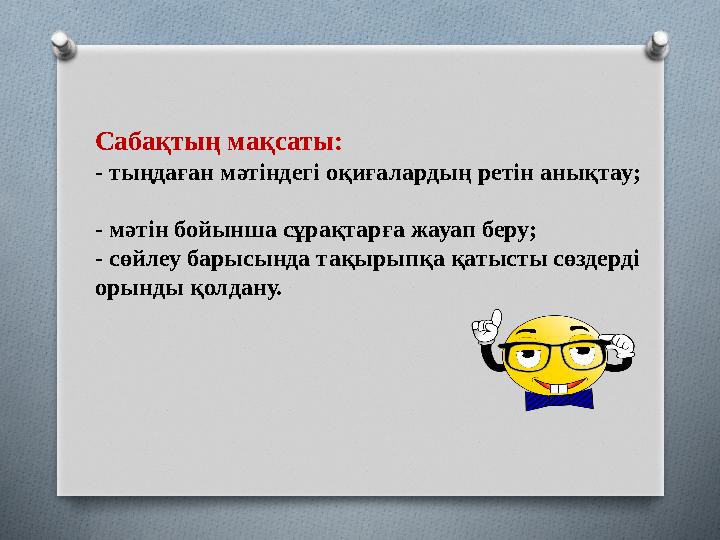 Сабақтың мақсаты:
- тыңдаған мәтіндегі оқиғалардың ретін анықтау;

- мәтін бойынша сұрақтарға жауап беру;
- сөйлеу барысында тақырыпқа қатысты сөздерді орынды қолдану.